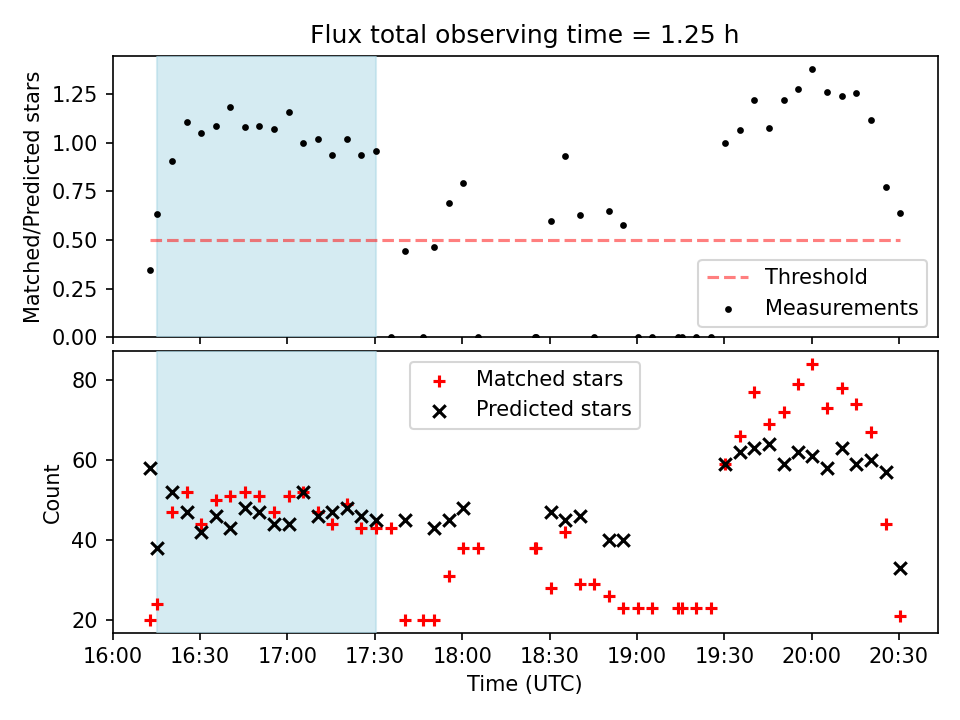 Flux total observing time = 1.25 h

Matched/Predicted stars

1.25
1.00
0.75
0.50
0.25
0.00

Threshold
Measurements

Count

80
60
40
20

Matched stars
Predicted stars

16:00
16:30
17:00
17:30
18:00
18:30
19:00
19:30
20:00
20:30

Time (UTC)